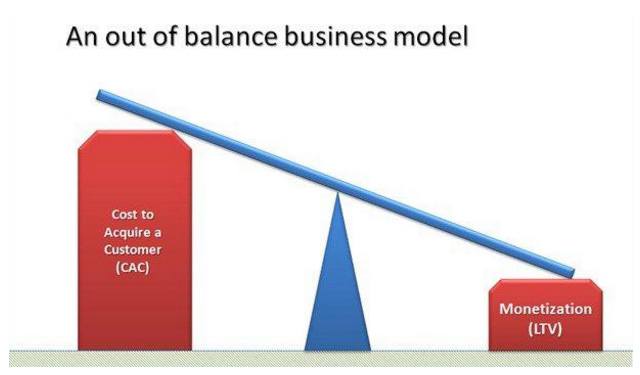 An out of balance business model

Cost to Acquire a Customer (CAC)

Monetization (LTV)